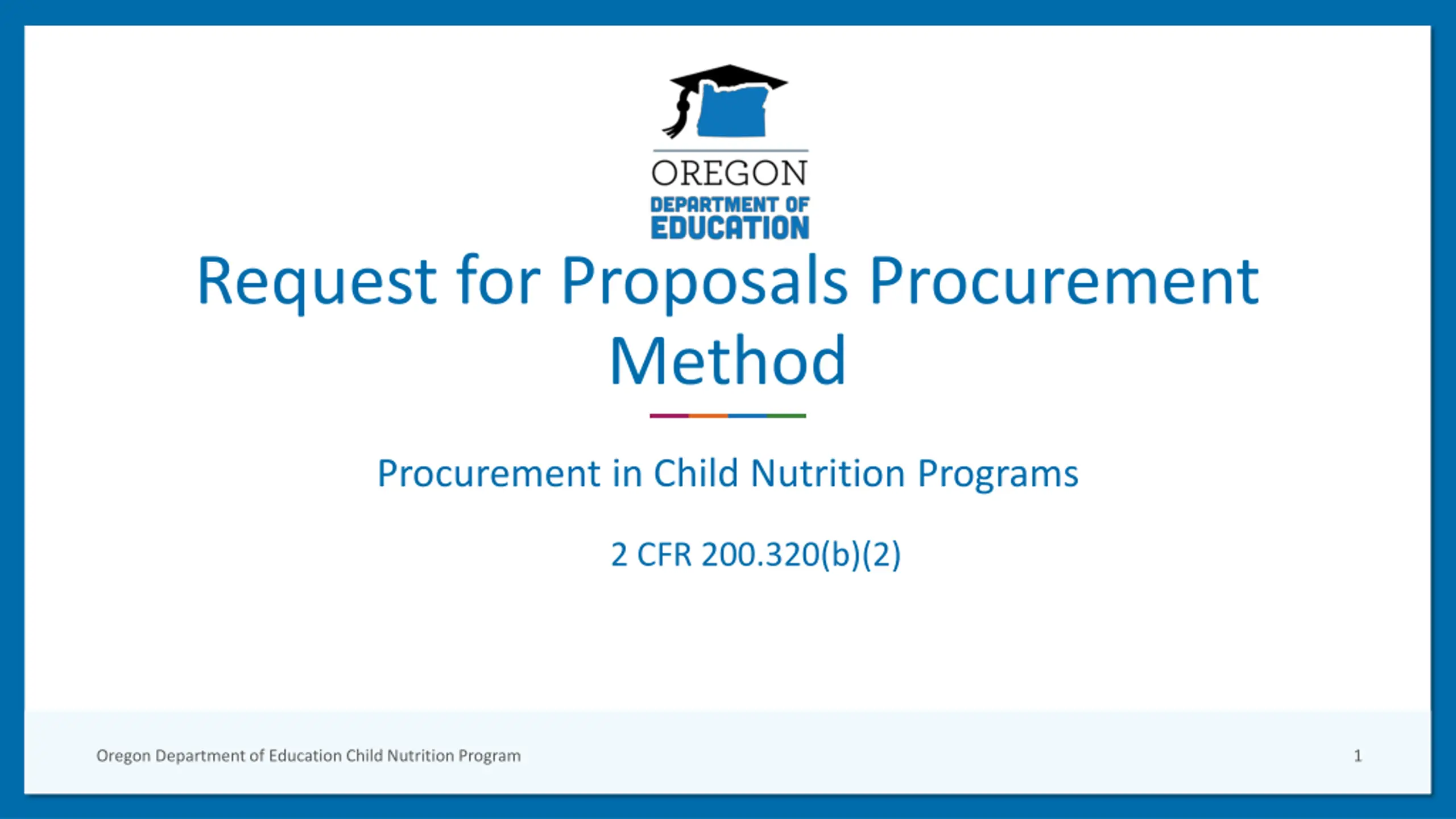 OREGON
DEPARTMENT OF
EDUCATION

Request for Proposals Procurement Method

Procurement in Child Nutrition Programs

2 CFR 200.320(b)(2)

Oregon Department of Education Child Nutrition Program

1